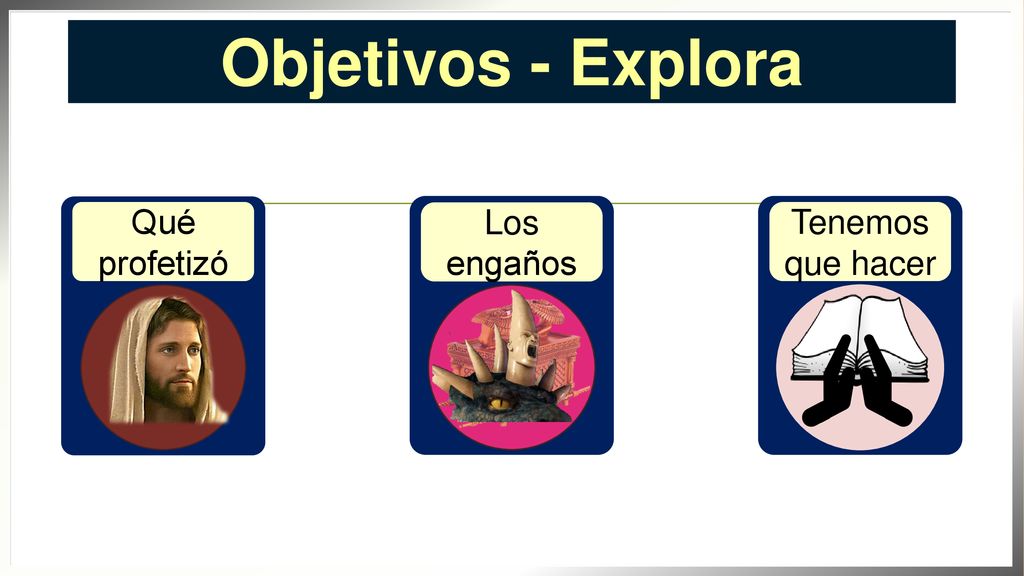 Objetivos - Explora

Qué profetizó

Los engaños

Tenemos que hacer